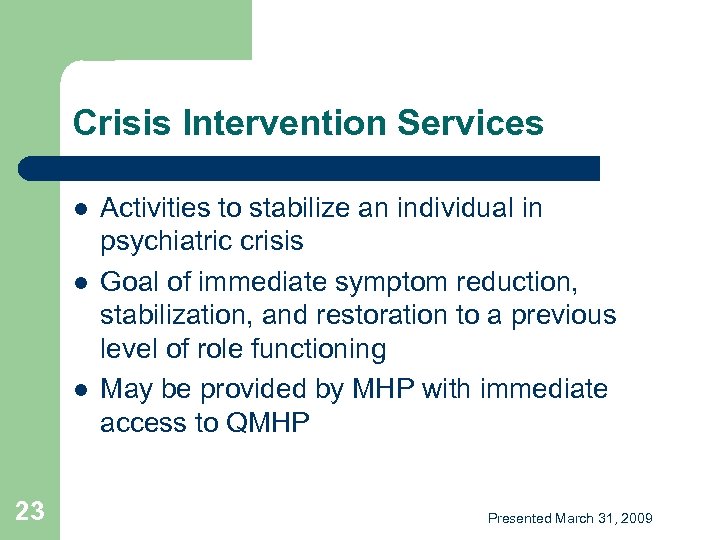 Crisis Intervention Services

- Activities to stabilize an individual in psychiatric crisis
- Goal of immediate symptom reduction, stabilization, and restoration to a previous level of role functioning
- May be provided by MHP with immediate access to QMHP

23

Presented March 31, 2009